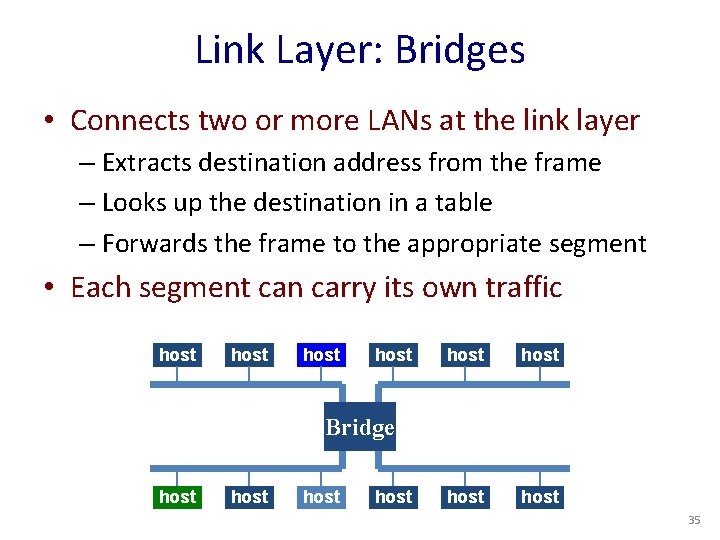 Link Layer: Bridges

• Connects two or more LANs at the link layer
  – Extracts destination address from the frame
  – Looks up the destination in a table
  – Forwards the frame to the appropriate segment
• Each segment can carry its own traffic

host host host host host host

Bridge

host host host host host host

35